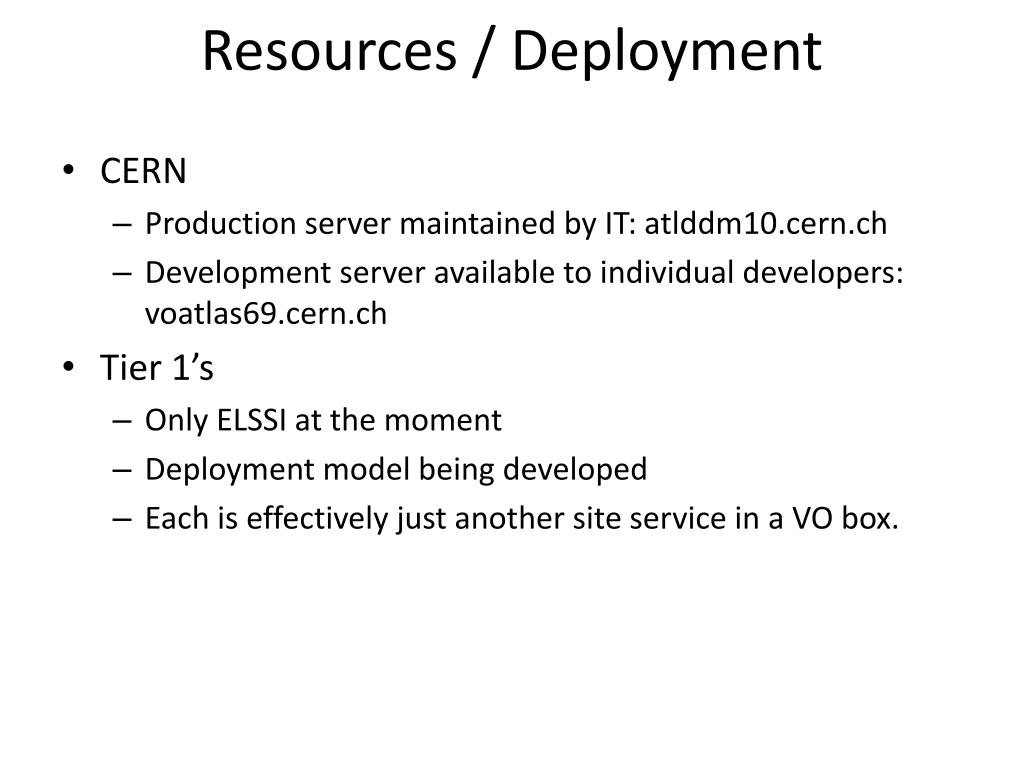 Resources / Deployment

• CERN
– Production server maintained by IT: atlddm10.cern.ch
– Development server available to individual developers: voatlas69.cern.ch
• Tier 1’s
– Only ELSSI at the moment
– Deployment model being developed
– Each is effectively just another site service in a VO box.